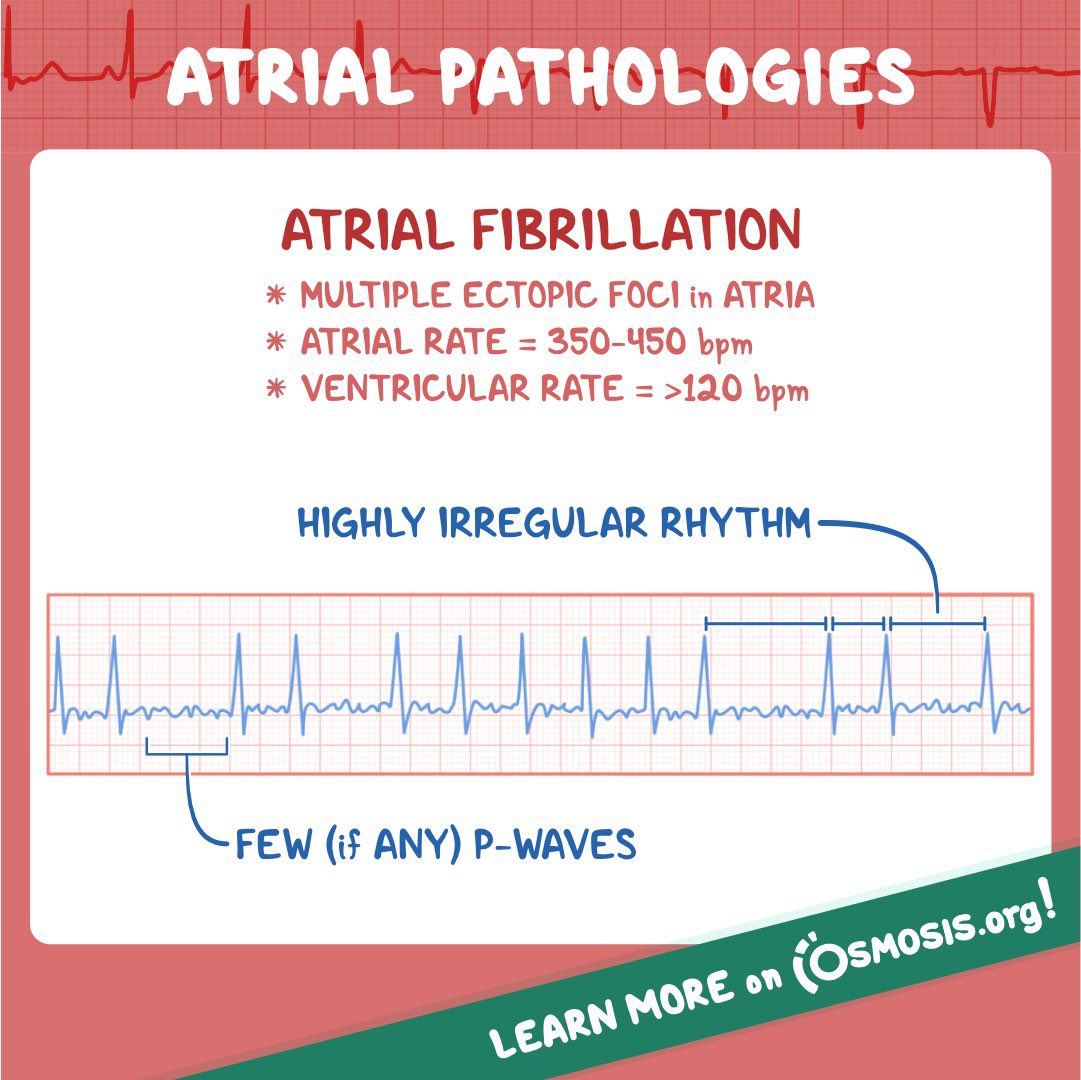 ATRIAL PATHOLOGIES

ATRIAL FIBRILLATION

* MULTIPLE ECTOPIC FOCI in ATRIA
* ATRIAL RATE = 350-450 bpm
* VENTRICULAR RATE = >120 bpm

HIGHLY IRREGULAR RHYTHM

FEW (if ANY) P-WAVES

LEARN MORE on OSMOSIS.org!